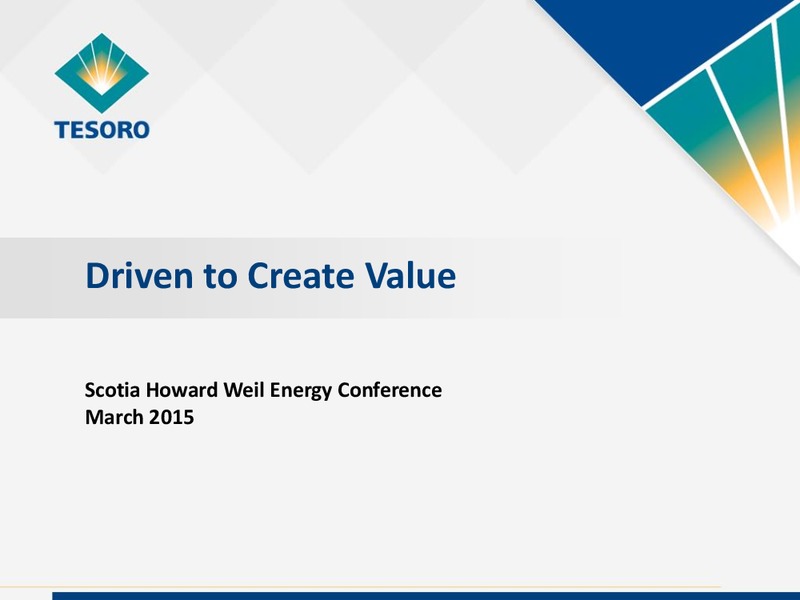 TESORO

Driven to Create Value

Scotia Howard Weil Energy Conference
March 2015